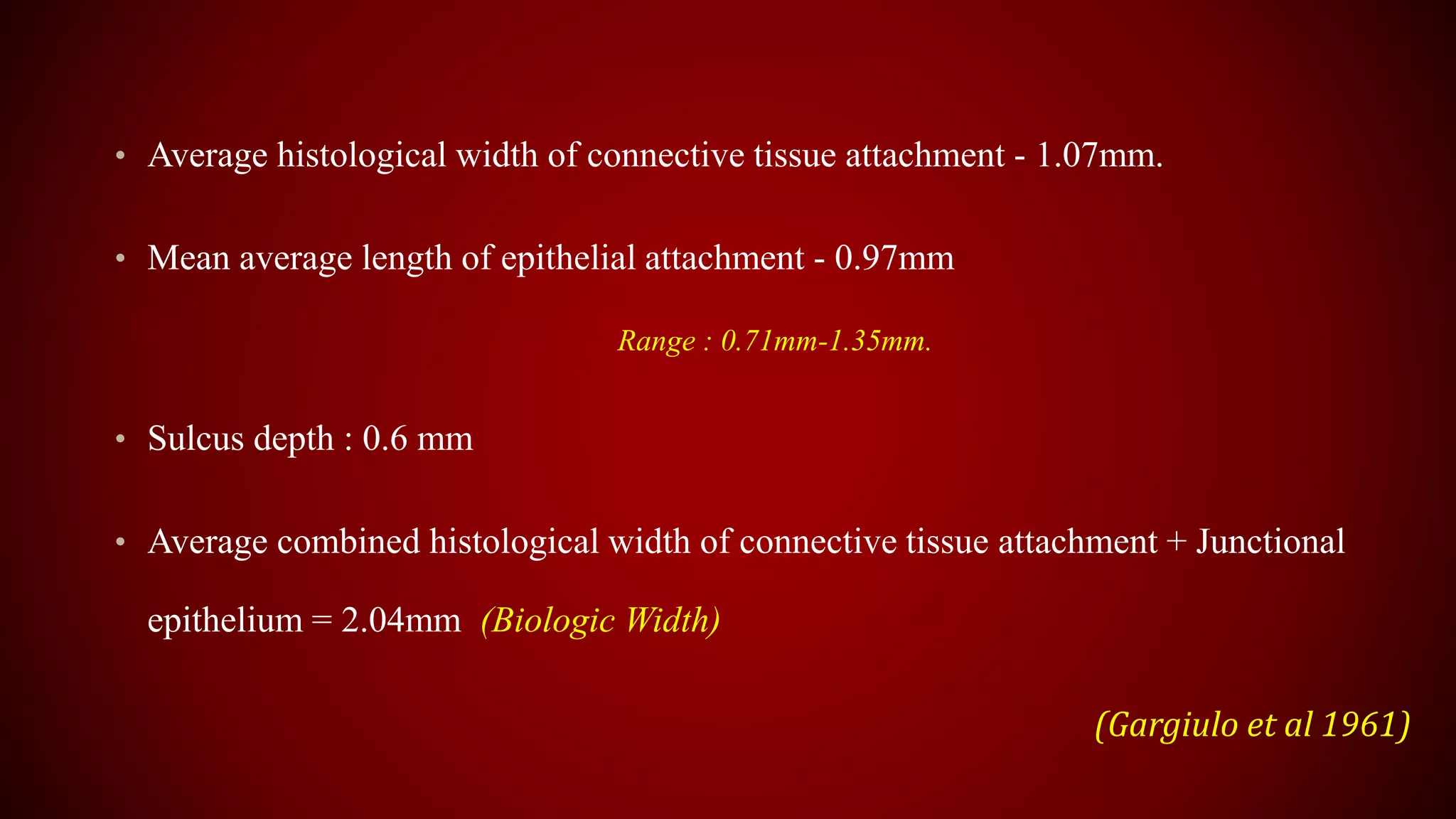 • Average histological width of connective tissue attachment - 1.07mm.

• Mean average length of epithelial attachment - 0.97mm

Range : 0.71mm-1.35mm.

• Sulcus depth : 0.6 mm

• Average combined histological width of connective tissue attachment + Junctional epithelium = 2.04mm (Biologic Width)

(Gargiulo et al 1961)